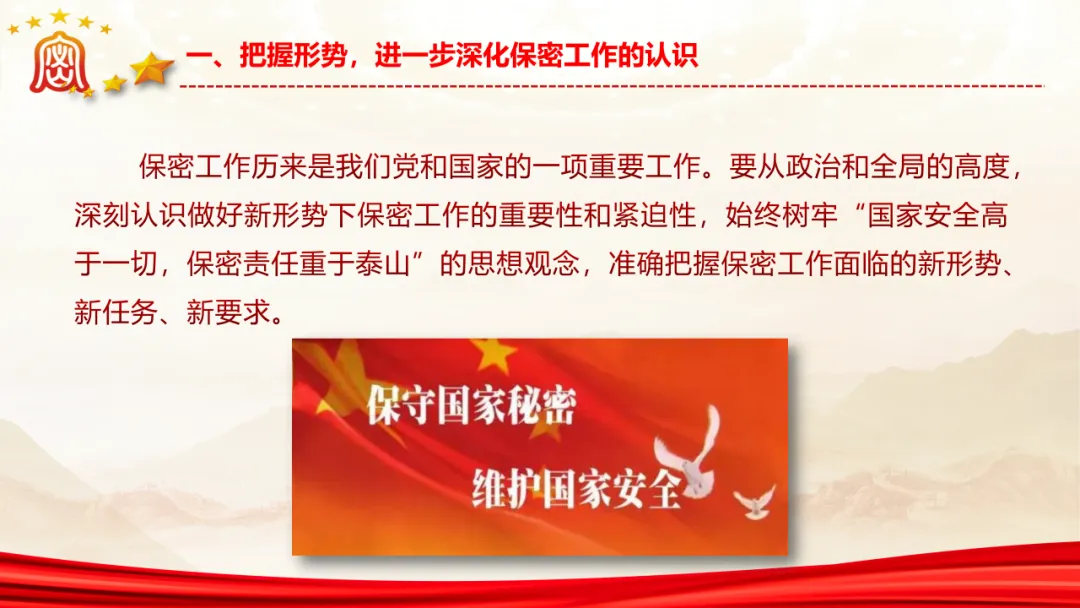 一、把握形势，进一步深化保密工作的认识

保密工作历来是我们党和国家的一项重要工作。要从政治和全局的高度，深刻认识做好新形势下保密工作的重要性和紧迫性，始终树牢“国家安全高于一切，保密责任重于泰山”的思想观念，准确把握保密工作面临的新形势、新任务、新要求。

保守国家秘密
维护国家安全